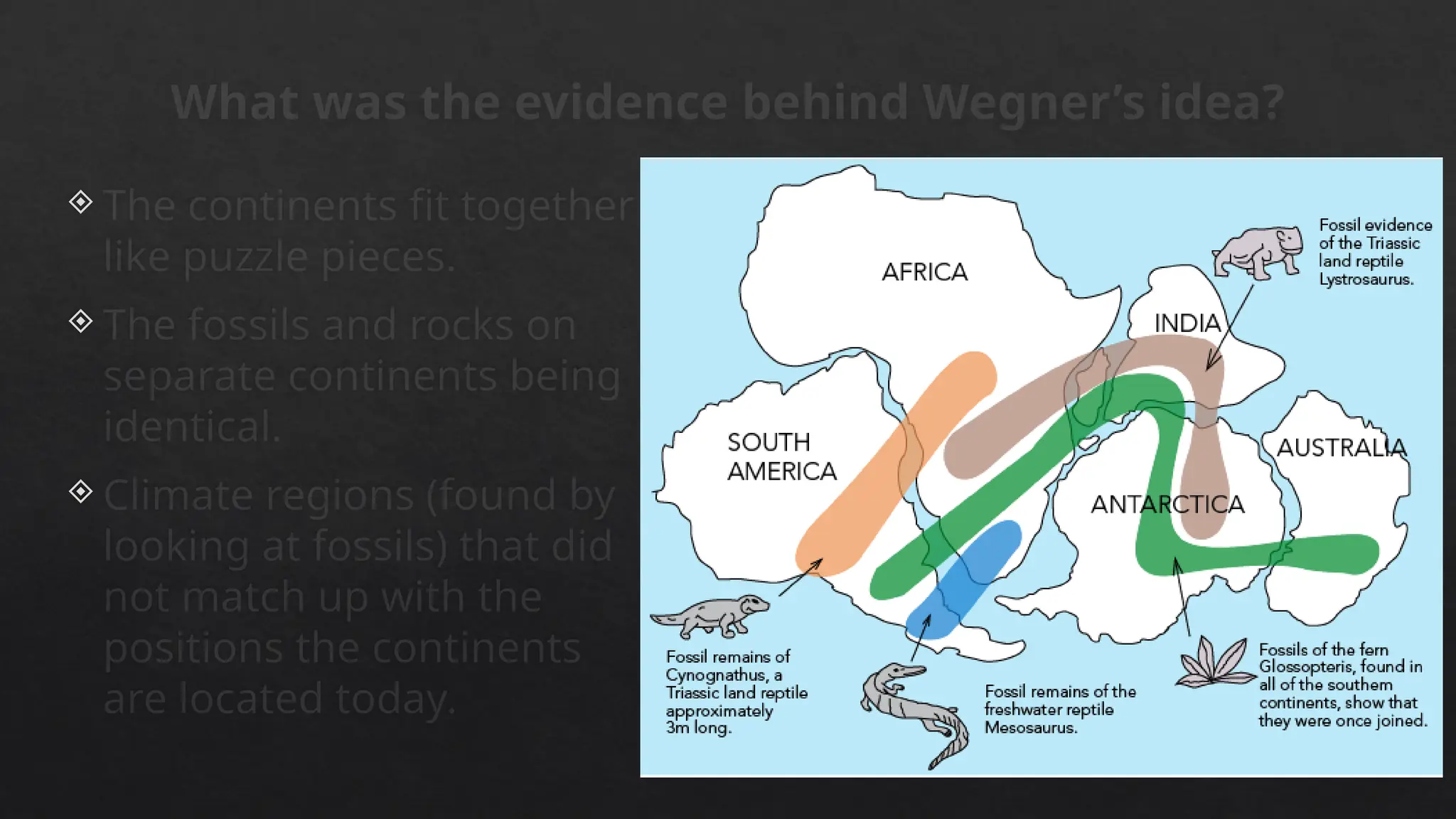 What was the evidence behind Wegner's idea?

The continents fit together like puzzle pieces.

The fossils and rocks on separate continents being identical.

Climate regions (found by looking at fossils) that did not match up with the positions the continents are located today.

AFRICA

INDIA

SOUTH AMERICA

AUSTRALIA

ANTARCTICA

Fossil evidence of the Triassic land reptile Lystrosaurus.

Fossil remains of Cynognathus, a Triassic land reptile approximately 3m long.

Fossil remains of the freshwater reptile Mesosaurus.

Fossils of the fern Glossopteris, found in all of the southern continents, show that they were once joined.